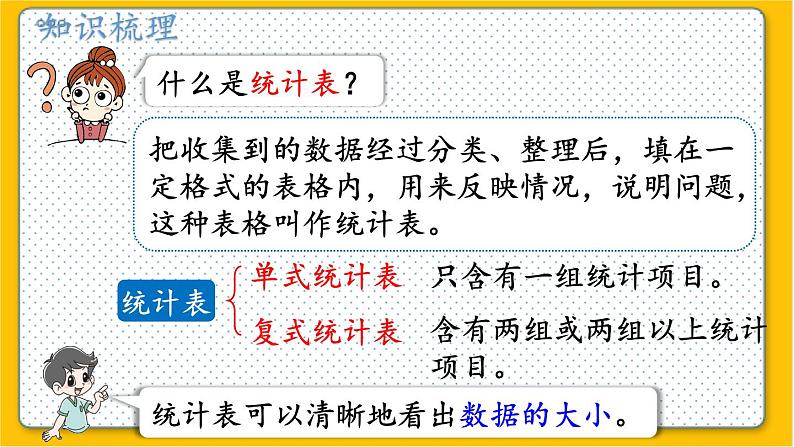 知识梳理

什么是统计表？

把收集到的数据经过分类、整理后，填在一定格式的表格内，用来反映情况，说明问题，这种表格叫作统计表。

统计表

单式统计表 只含有一组统计项目。

复式统计表 含有两组或两组以上统计项目。

统计表可以清晰地看出数据的大小。